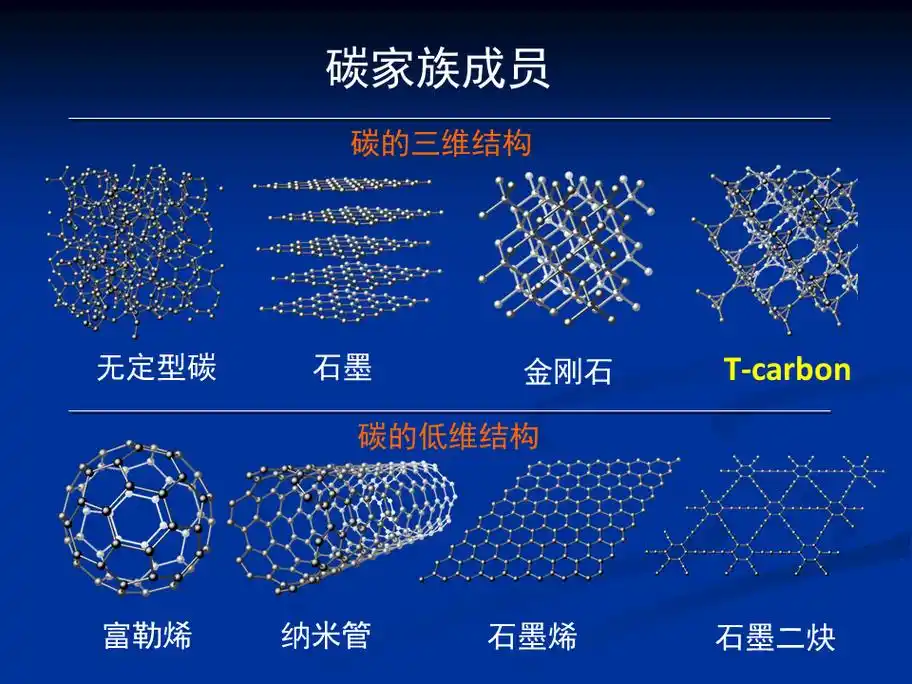 碳家族成员

碳的三维结构

无定型碳

石墨

金刚石

T-carbon

碳的低维结构

富勒烯

纳米管

石墨烯

石墨二炔